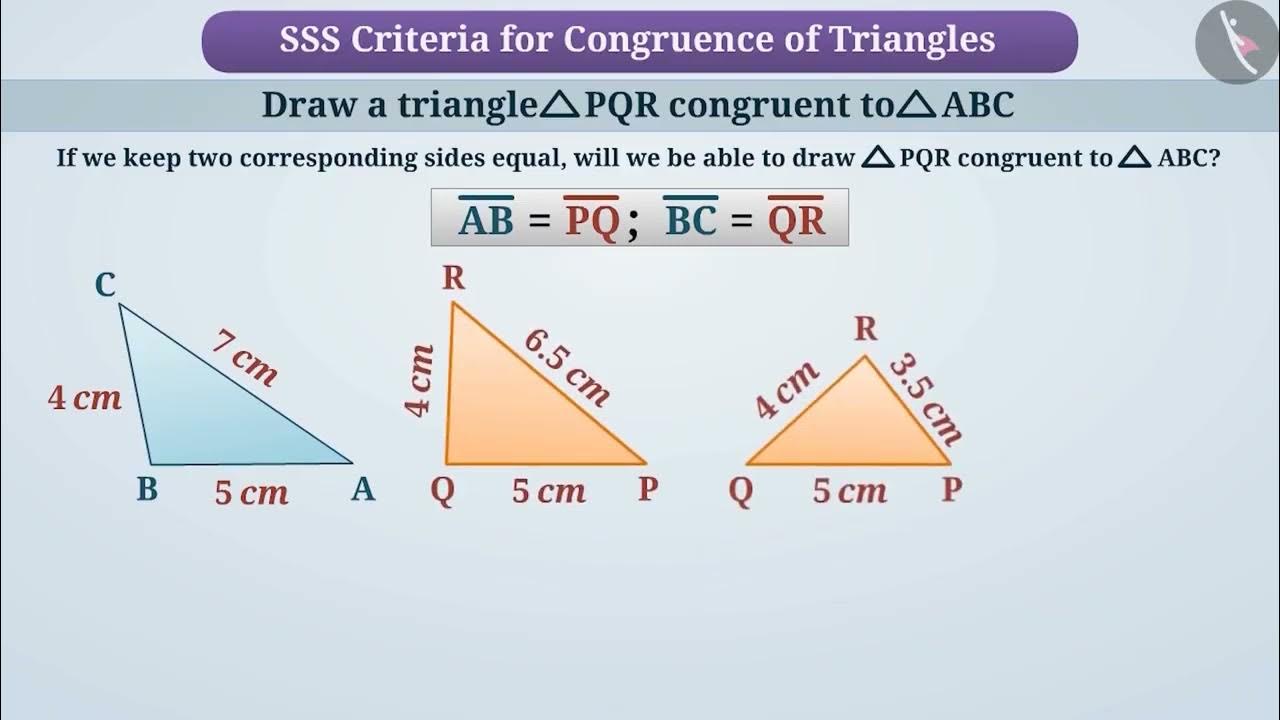 SSS Criteria for Congruence of Triangles

Draw a triangle $\triangle$PQR congruent to $\triangle$ABC

If we keep two corresponding sides equal, will we be able to draw $\triangle$PQR congruent to $\triangle$ABC?

$\overline{AB} = \overline{PQ}$ ; $\overline{BC} = \overline{QR}$

C
7 cm
4 cm
B
5 cm
A

R
4 cm
6.5 cm
Q
5 cm
P

R
4 cm
3.5 cm
Q
5 cm
P